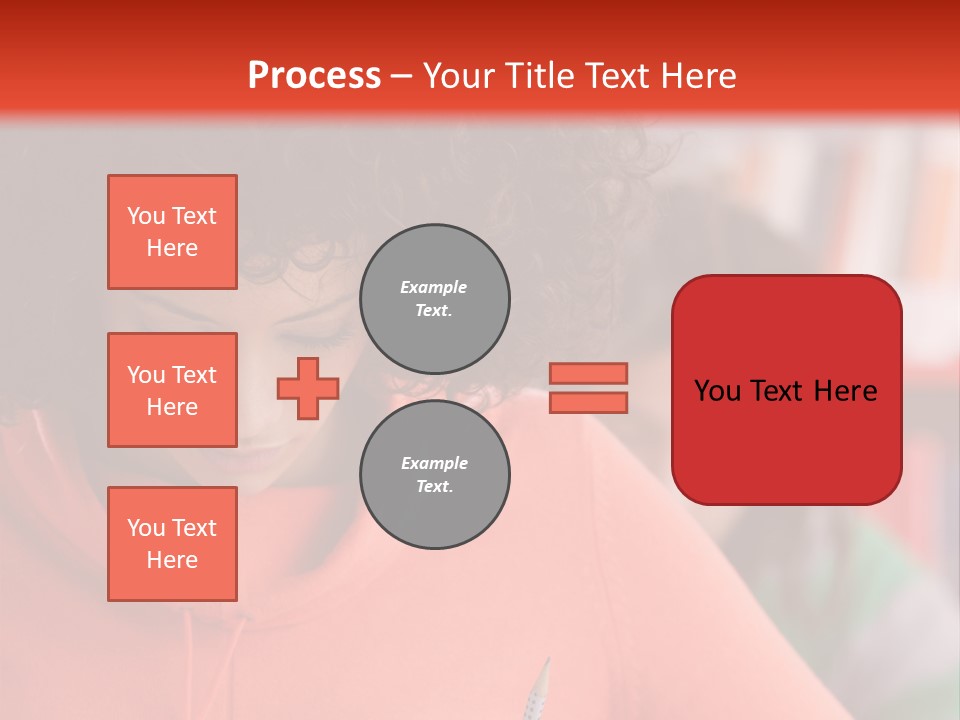 Process – Your Title Text Here

You Text Here

You Text Here

You Text Here

Example Text.

Example Text.

You Text Here